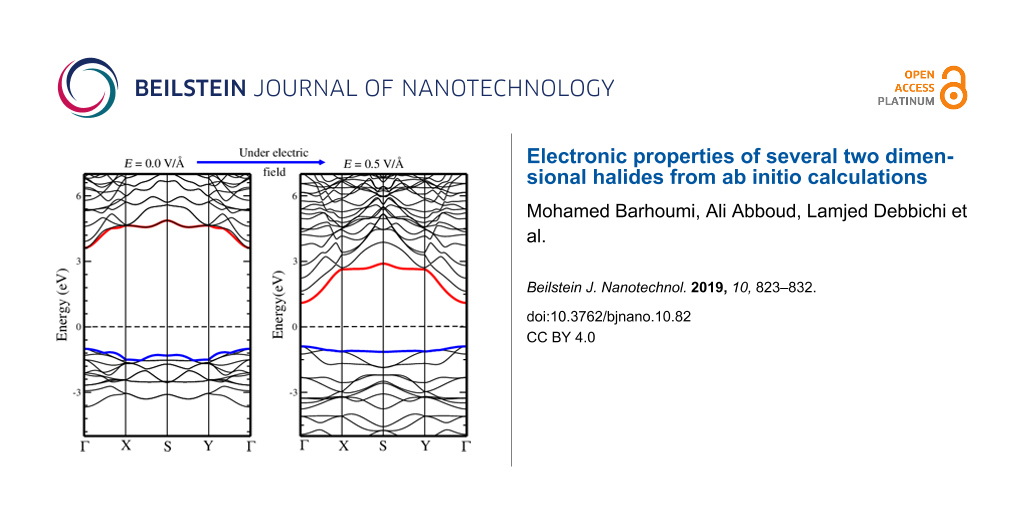 BEILSTEIN JOURNAL OF NANOTECHNOLOGY

OPEN ACCESS PLATINUM

$E = 0.0$ V/Å
Under electric field
$E = 0.5$ V/Å

Energy (eV)
6
3
0
-3
Γ X S Y Γ

6
3
0
-3
Γ X S Y Γ

Electronic properties of several two dimensional halides from ab initio calculations

Mohamed Barhoumi, Ali Abboud, Lamjed Debbichi et al.

Beilstein J. Nanotechnol. 2019, 10, 823–832.

doi:10.3762/bjnano.10.82

CC BY 4.0